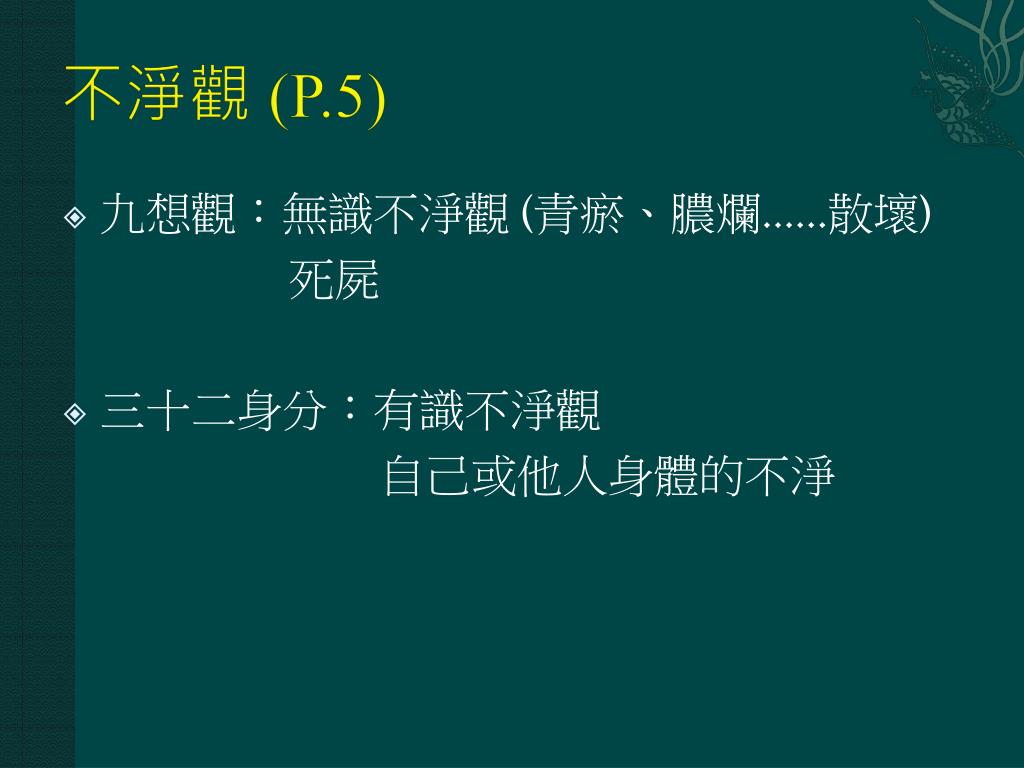 不淨觀 (P.5)

九想觀：無識不淨觀 (青瘀、膿爛......散壞)
死屍

三十二身分：有識不淨觀
自己或他人身體的不淨